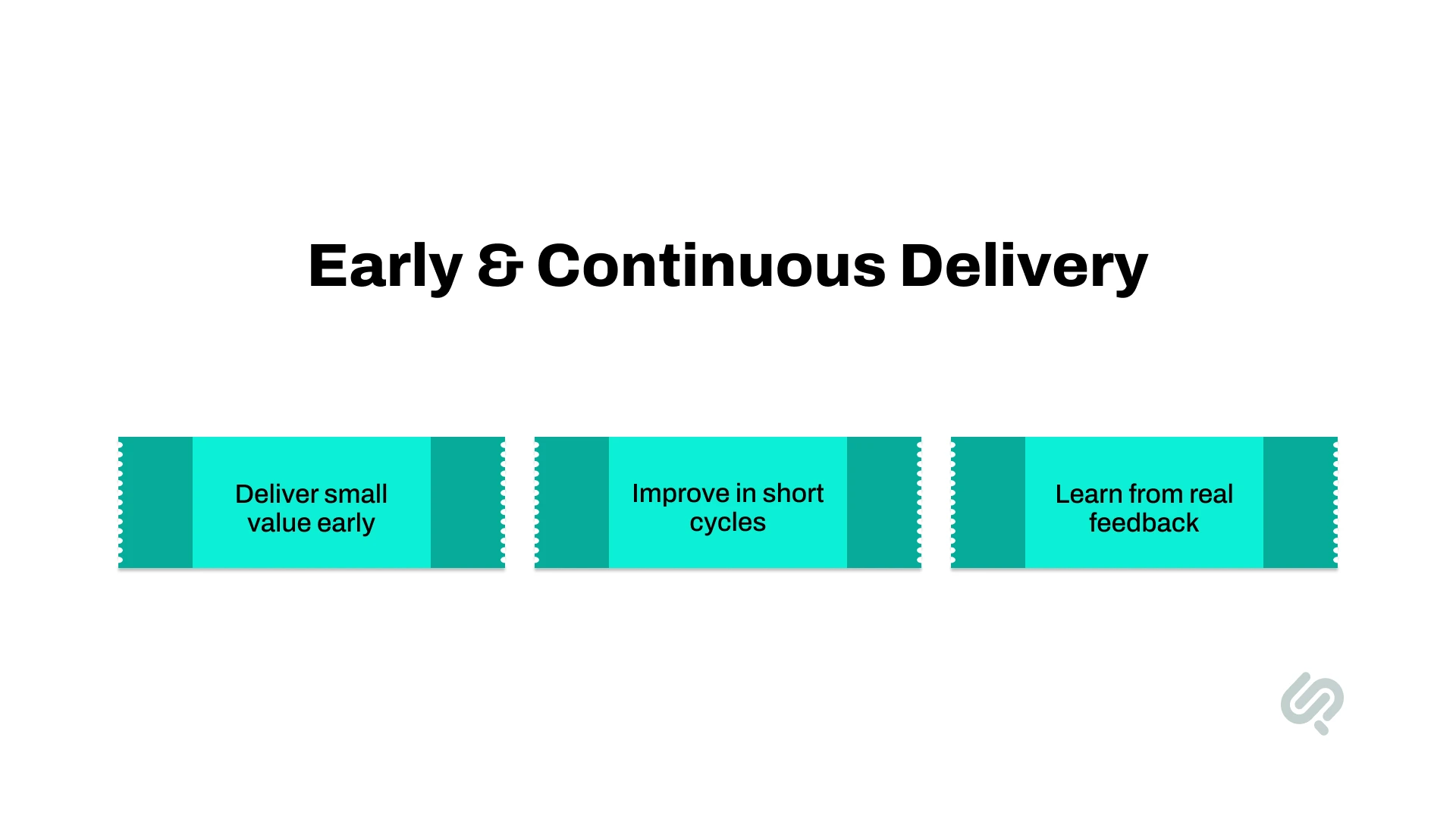 Early & Continuous Delivery

Deliver small value early

Improve in short cycles

Learn from real feedback